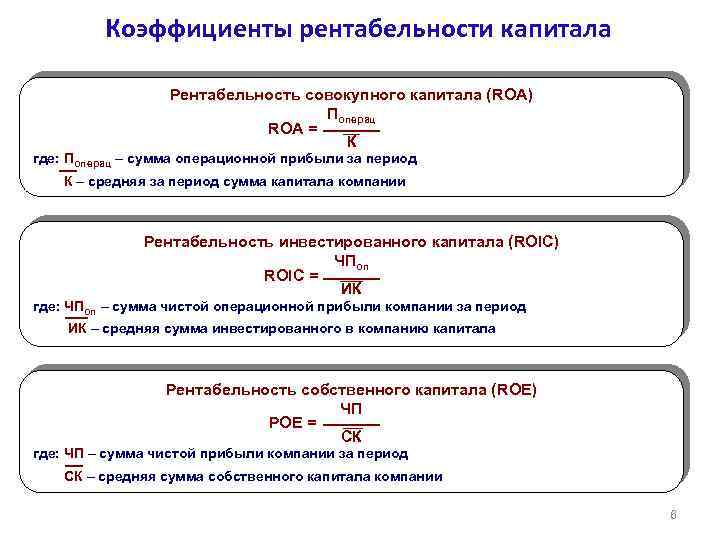 Коэффициенты рентабельности капитала

Рентабельность совокупного капитала (ROA)

$ROA = \frac{П_{операц}}{\overline{К}}$

где: $П_{операц}$ – сумма операционной прибыли за период

$\overline{К}$ – средняя за период сумма капитала компании

Рентабельность инвестированного капитала (ROIC)

$ROIC = \frac{ЧП_{оп}}{\overline{ИК}}$

где: $ЧП_{оп}$ – сумма чистой операционной прибыли компании за период

$\overline{ИК}$ – средняя сумма инвестированного в компанию капитала

Рентабельность собственного капитала (ROE)

$РОЕ = \frac{ЧП}{\overline{СК}}$

где: ЧП – сумма чистой прибыли компании за период

$\overline{СК}$ – средняя сумма собственного капитала компании

6